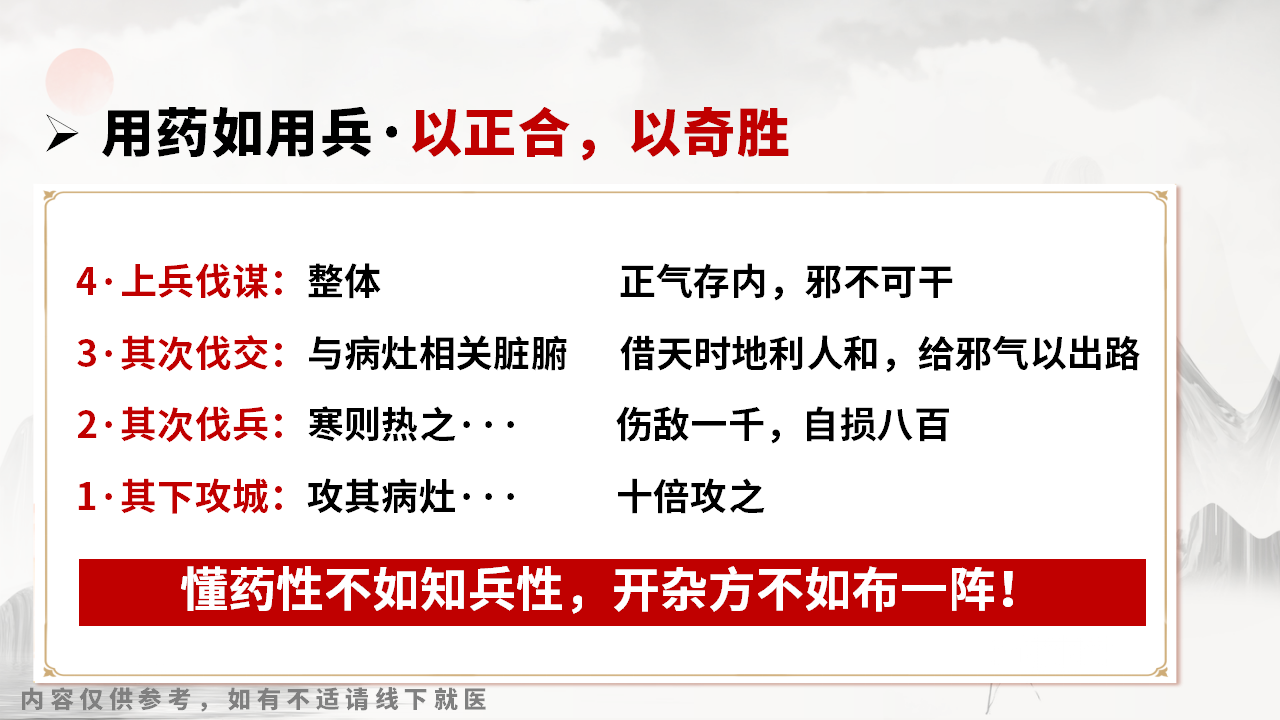 ➢ 用药如用兵·以正合，以奇胜

4·上兵伐谋：整体　正气存内，邪不可干

3·其次伐交：与病灶相关脏腑　借天时地利人和，给邪气以出路

2·其次伐兵：寒则热之···　伤敌一千，自损八百

1·其下攻城：攻其病灶···　十倍攻之

懂药性不如知兵性，开杂方不如布一阵！

内容仅供参考，如有不适请线下就医